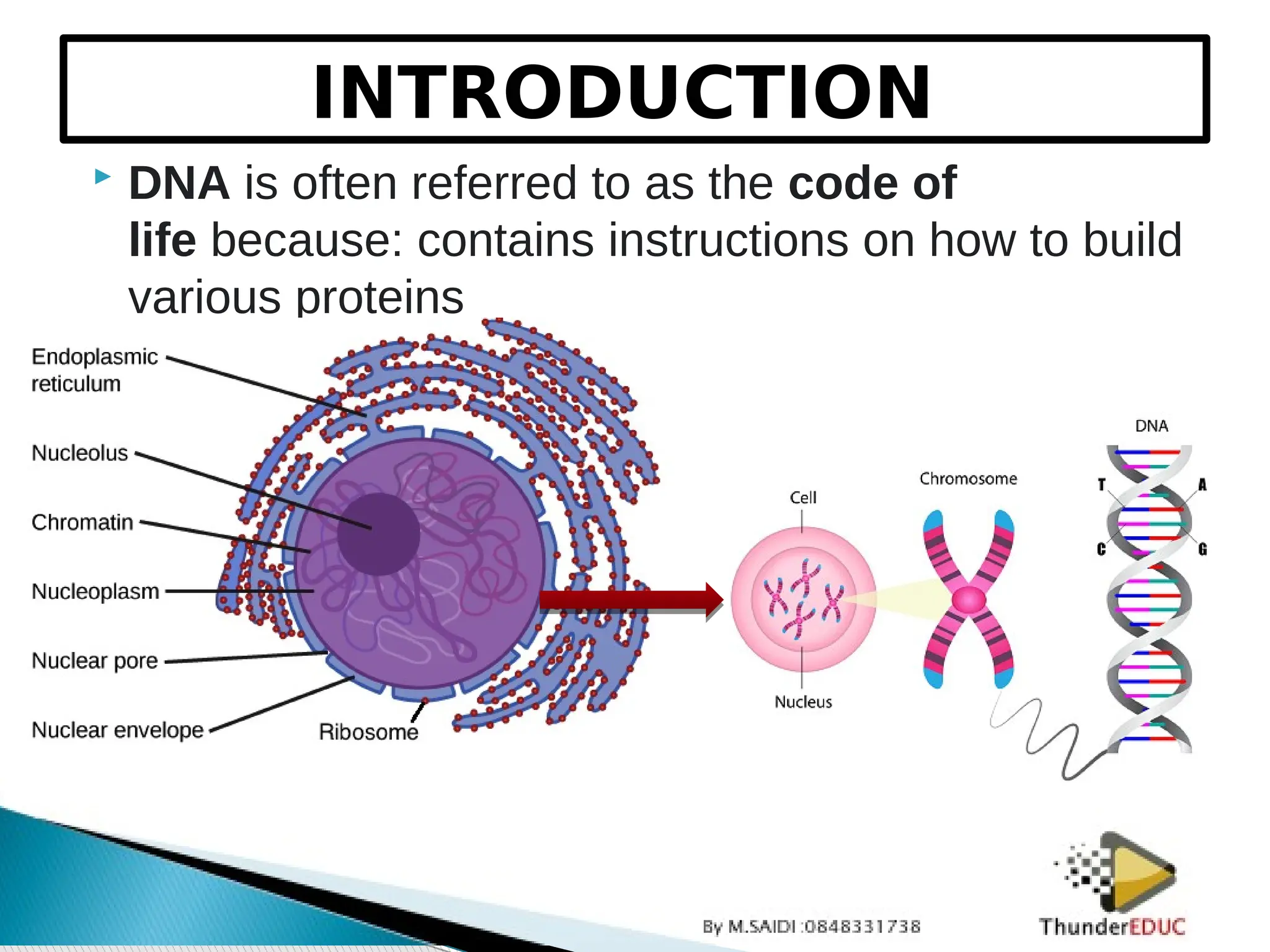 INTRODUCTION

DNA is often referred to as the code of life because: contains instructions on how to build various proteins

Endoplasmic reticulum

Nucleolus

Chromatin

Nucleoplasm

Nuclear pore

Nuclear envelope

Ribosome

Cell

Nucleus

Chromosome

DNA

T

A

C

G

By M.SAIDI :0848331738

ThunderEDUC